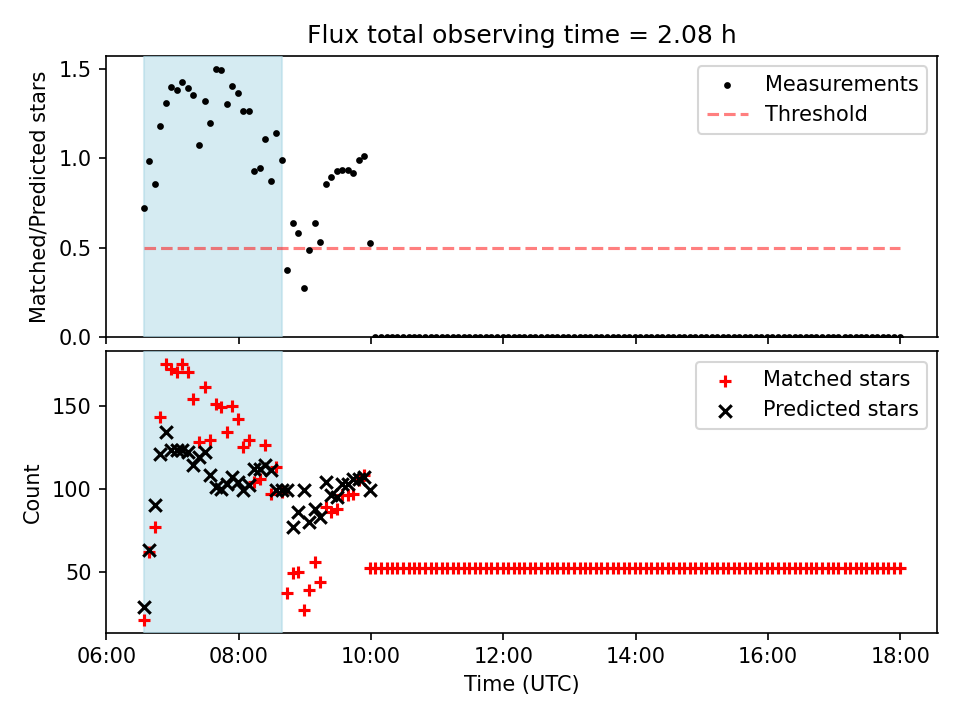 Flux total observing time = 2.08 h

Matched/Predicted stars

1.5
1.0
0.5
0.0

Measurements
Threshold

Count

150
100
50

Matched stars
Predicted stars

06:00 08:00 10:00 12:00 14:00 16:00 18:00

Time (UTC)